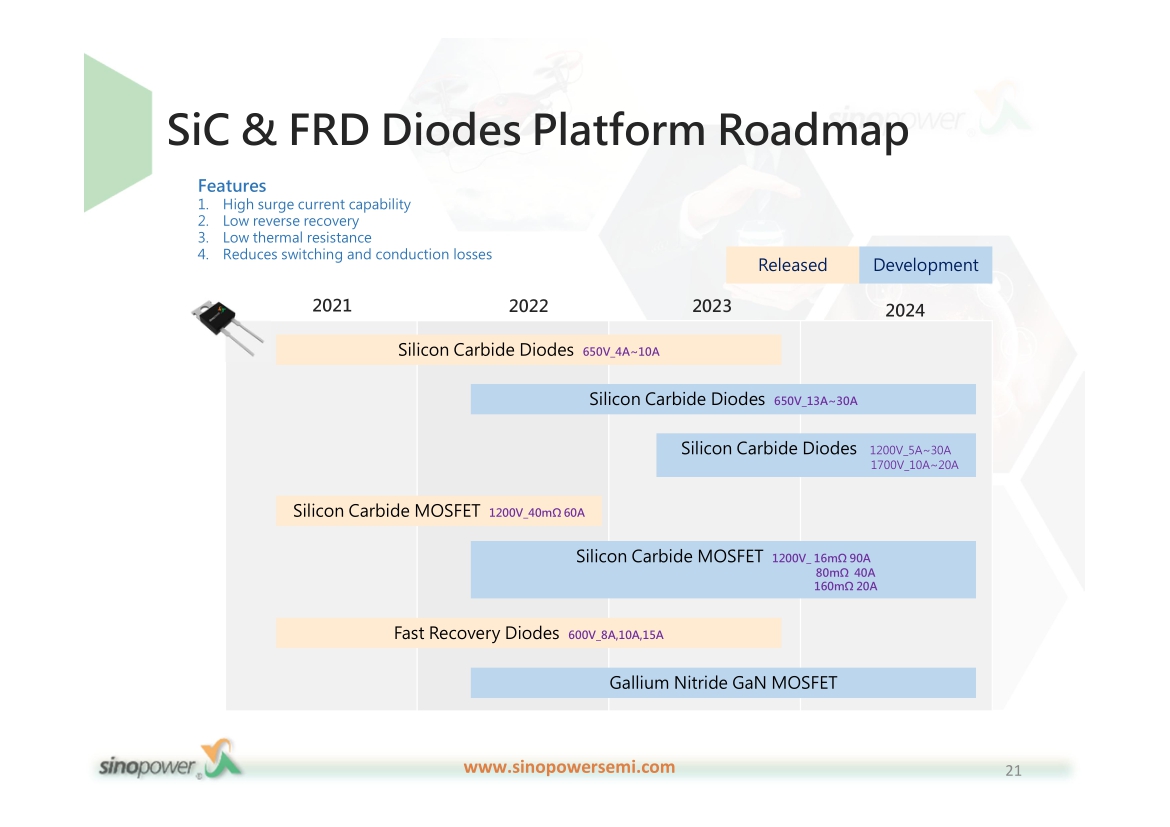 SiC & FRD Diodes Platform Roadmap

sinopower

Features
1. High surge current capability
2. Low reverse recovery
3. Low thermal resistance
4. Reduces switching and conduction losses

Released Development

2021 2022 2023 2024

Silicon Carbide Diodes 650V_4A~10A

Silicon Carbide Diodes 650V_13A~30A

Silicon Carbide Diodes 1200V_5A~30A 1700V_10A~20A

Silicon Carbide MOSFET 1200V_40mΩ 60A

Silicon Carbide MOSFET 1200V_ 16mΩ 90A 80mΩ 40A 160mΩ 20A

Fast Recovery Diodes 600V_8A,10A,15A

Gallium Nitride GaN MOSFET

sinopower

www.sinopowersemi.com

21